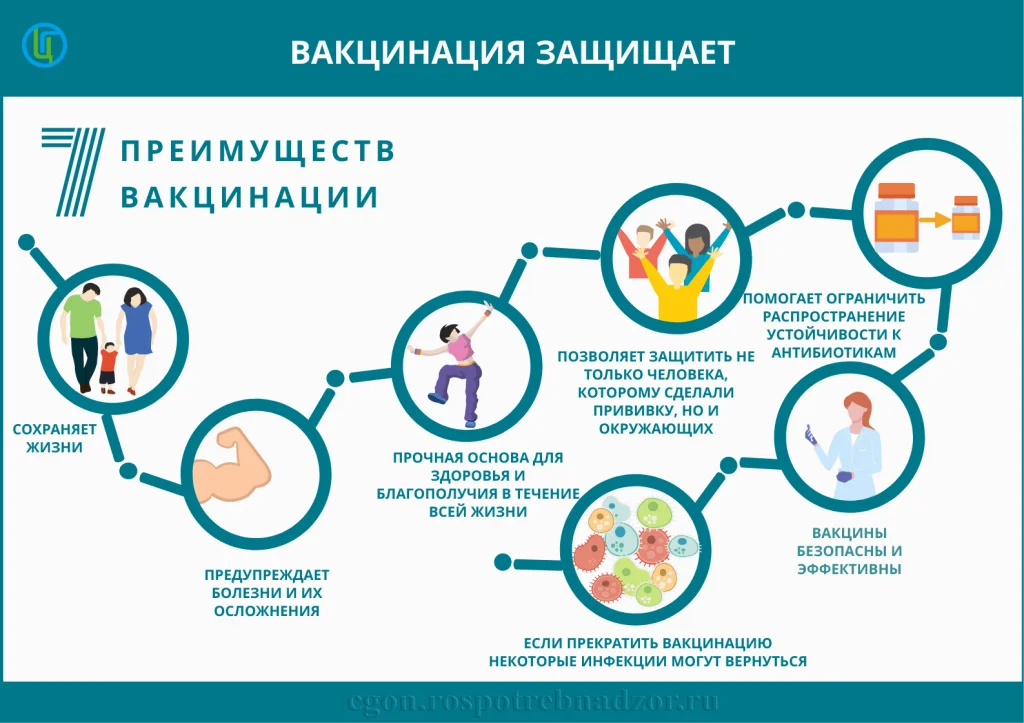 ВАКЦИНАЦИЯ ЗАЩИЩАЕТ

7 ПРЕИМУЩЕСТВ ВАКЦИНАЦИИ

СОХРАНЯЕТ ЖИЗНИ

ПРЕДУПРЕЖДАЕТ БОЛЕЗНИ И ИХ ОСЛОЖНЕНИЯ

ПРОЧНАЯ ОСНОВА ДЛЯ ЗДОРОВЬЯ И БЛАГОПОЛУЧИЯ В ТЕЧЕНИЕ ВСЕЙ ЖИЗНИ

ПОЗВОЛЯЕТ ЗАЩИТИТЬ НЕ ТОЛЬКО ЧЕЛОВЕКА, КОТОРОМУ СДЕЛАЛИ ПРИВИВКУ, НО И ОКРУЖАЮЩИХ

ПОМОГАЕТ ОГРАНИЧИТЬ РАСПРОСТРАНЕНИЕ УСТОЙЧИВОСТИ К АНТИБИОТИКАМ

ВАКЦИНЫ БЕЗОПАСНЫ И ЭФФЕКТИВНЫ

ЕСЛИ ПРЕКРАТИТЬ ВАКЦИНАЦИЮ НЕКОТОРЫЕ ИНФЕКЦИИ МОГУТ ВЕРНУТЬСЯ

cgon.rospotrebnadzor.ru